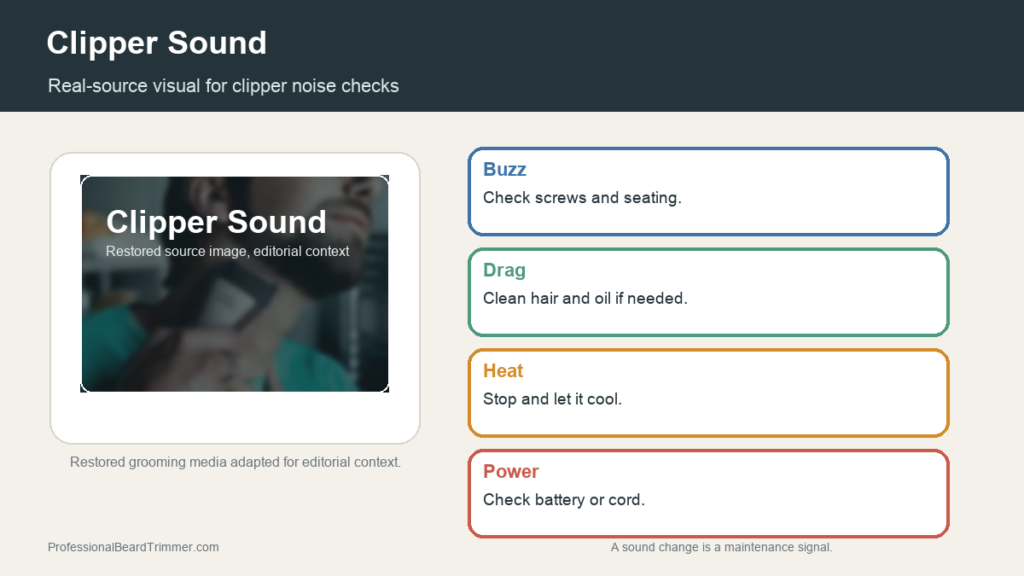 Clipper Sound

Real-source visual for clipper noise checks

Clipper Sound

Restored source image, editorial context

Restored grooming media adapted for editorial context.

Buzz
Check screws and seating.

Drag
Clean hair and oil if needed.

Heat
Stop and let it cool.

Power
Check battery or cord.

ProfessionalBeardTrimmer.com

A sound change is a maintenance signal.